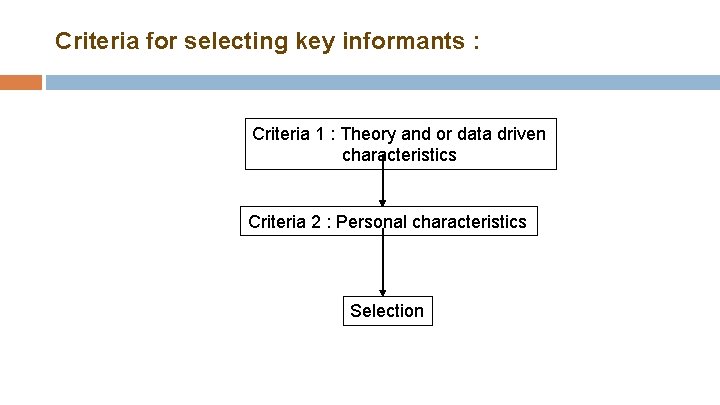 Criteria for selecting key informants :

Criteria 1 : Theory and or data driven characteristics

Criteria 2 : Personal characteristics

Selection